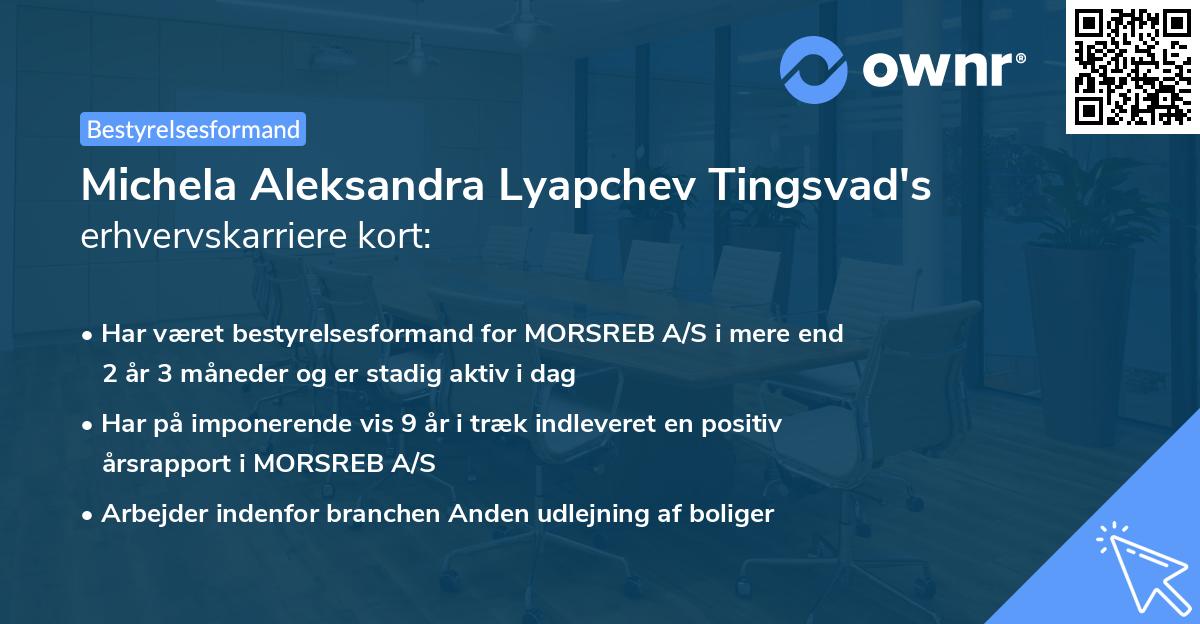 ownr®

Bestyrelsesformand

Michela Aleksandra Lyapchev Tingsvad's erhvervskarriere kort:

• Har været bestyrelsesformand for MORSREB A/S i mere end 2 år 3 måneder og er stadig aktiv i dag

• Har på imponerende vis 9 år i træk indleveret en positiv årsrapport i MORSREB A/S

• Arbejder indenfor branchen Anden udlejning af boliger